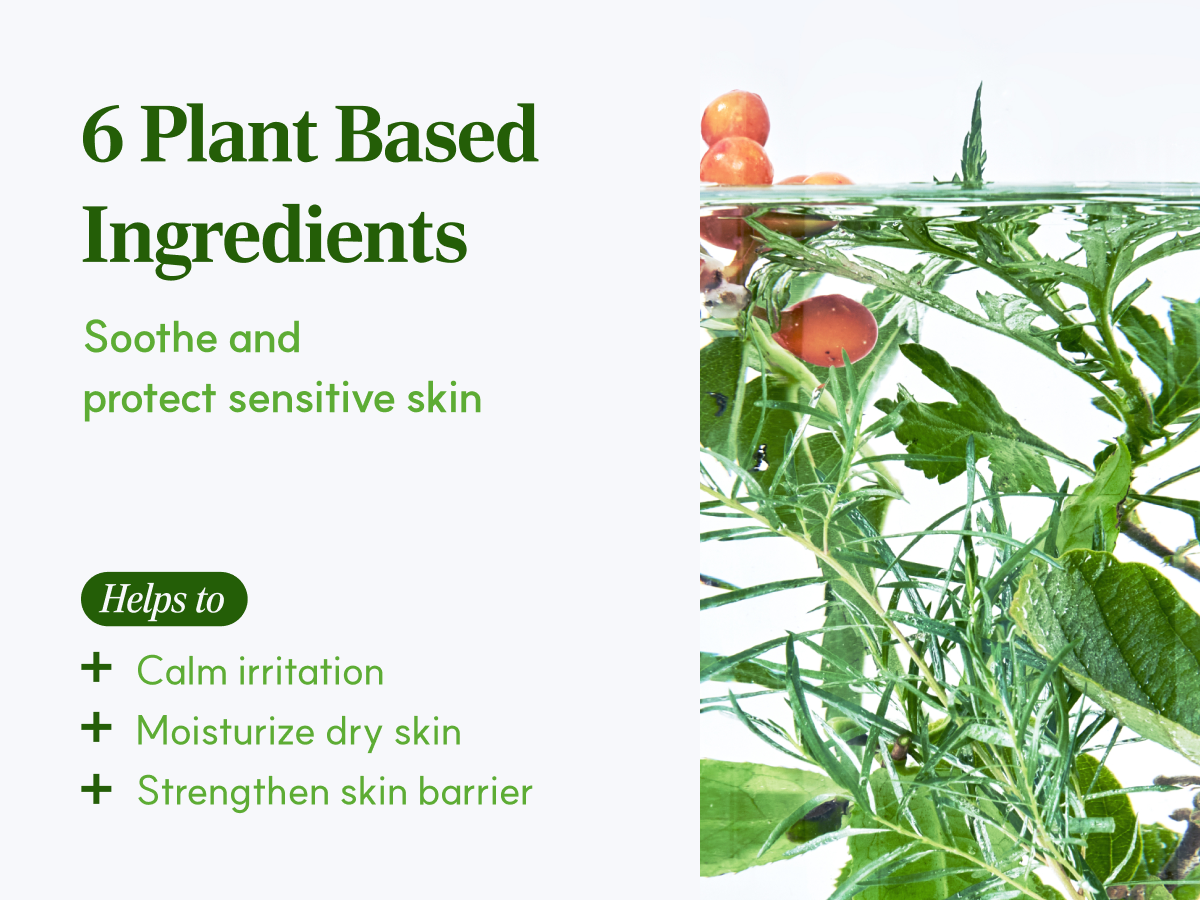 6 Plant Based Ingredients

Soothe and protect sensitive skin

Helps to

+ Calm irritation
+ Moisturize dry skin
+ Strengthen skin barrier